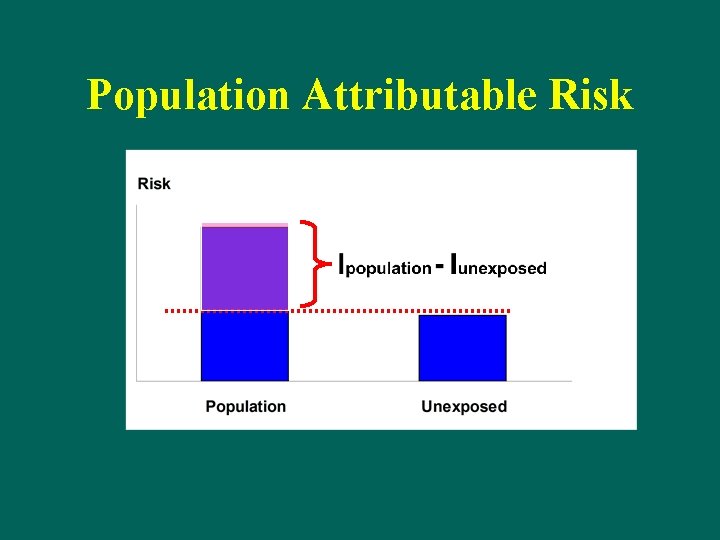 Population Attributable Risk

Risk

$I_{population} - I_{unexposed}$

Population

Unexposed